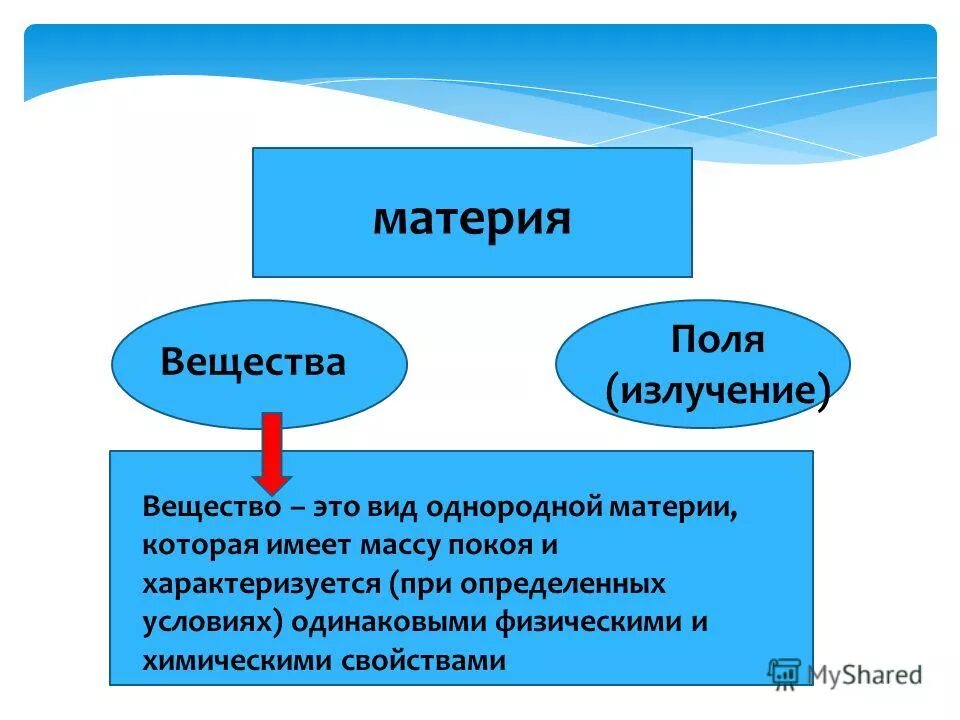 материя

Вещества

Поля (излучение)

Вещество – это вид однородной материи, которая имеет массу покоя и характеризуется (при определенных условиях) одинаковыми физическими и химическими свойствами

MyShared